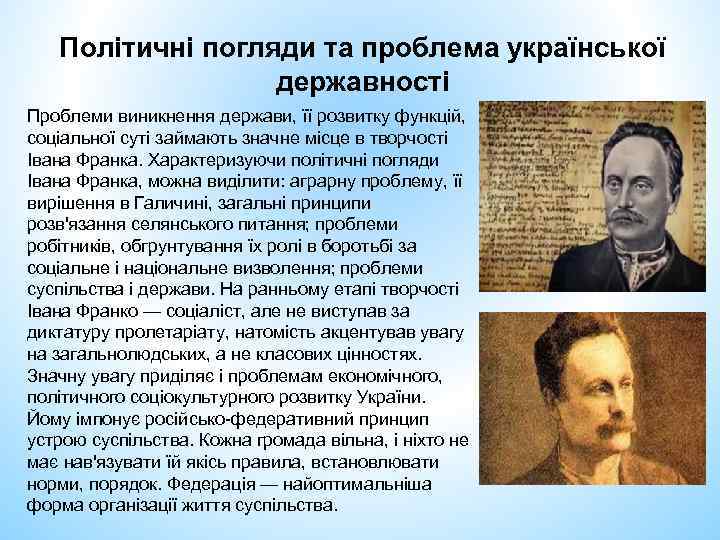 Політичні погляди та проблема української державності

Проблеми виникнення держави, її розвитку функцій, соціальної суті займають значне місце в творчості Івана Франка. Характеризуючи політичні погляди Івана Франка, можна виділити: аграрну проблему, її вирішення в Галичині, загальні принципи розв'язання селянського питання; проблеми робітників, обгрунтування їх ролі в боротьбі за соціальне і національне визволення; проблеми суспільства і держави. На ранньому етапі творчості Івана Франко — соціаліст, але не виступав за диктатуру пролетаріату, натомість акцентував увагу на загальнолюдських, а не класових цінностях. Значну увагу приділяє і проблемам економічного, політичного соціокультурного розвитку України. Йому імпонує російсько-федеративний принцип устрою суспільства. Кожна громада вільна, і ніхто не має нав'язувати їй якісь правила, встановлювати норми, порядок. Федерація — найоптимальніша форма організації життя суспільства.